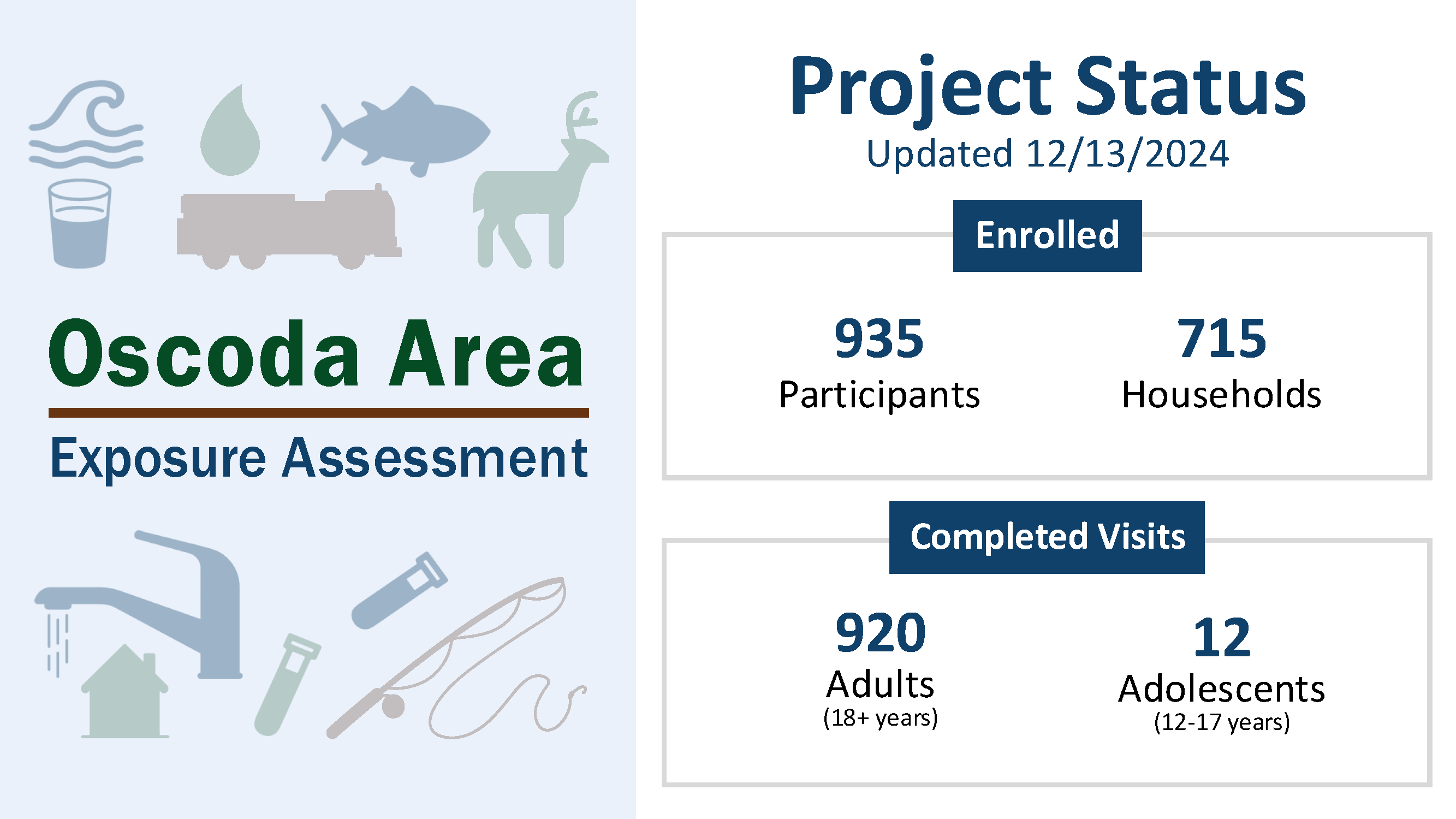 Oscoda Area

Exposure Assessment

Project Status

Updated 12/13/2024

Enrolled

935
Participants

715
Households

Completed Visits

920
Adults
(18+ years)

12
Adolescents
(12-17 years)